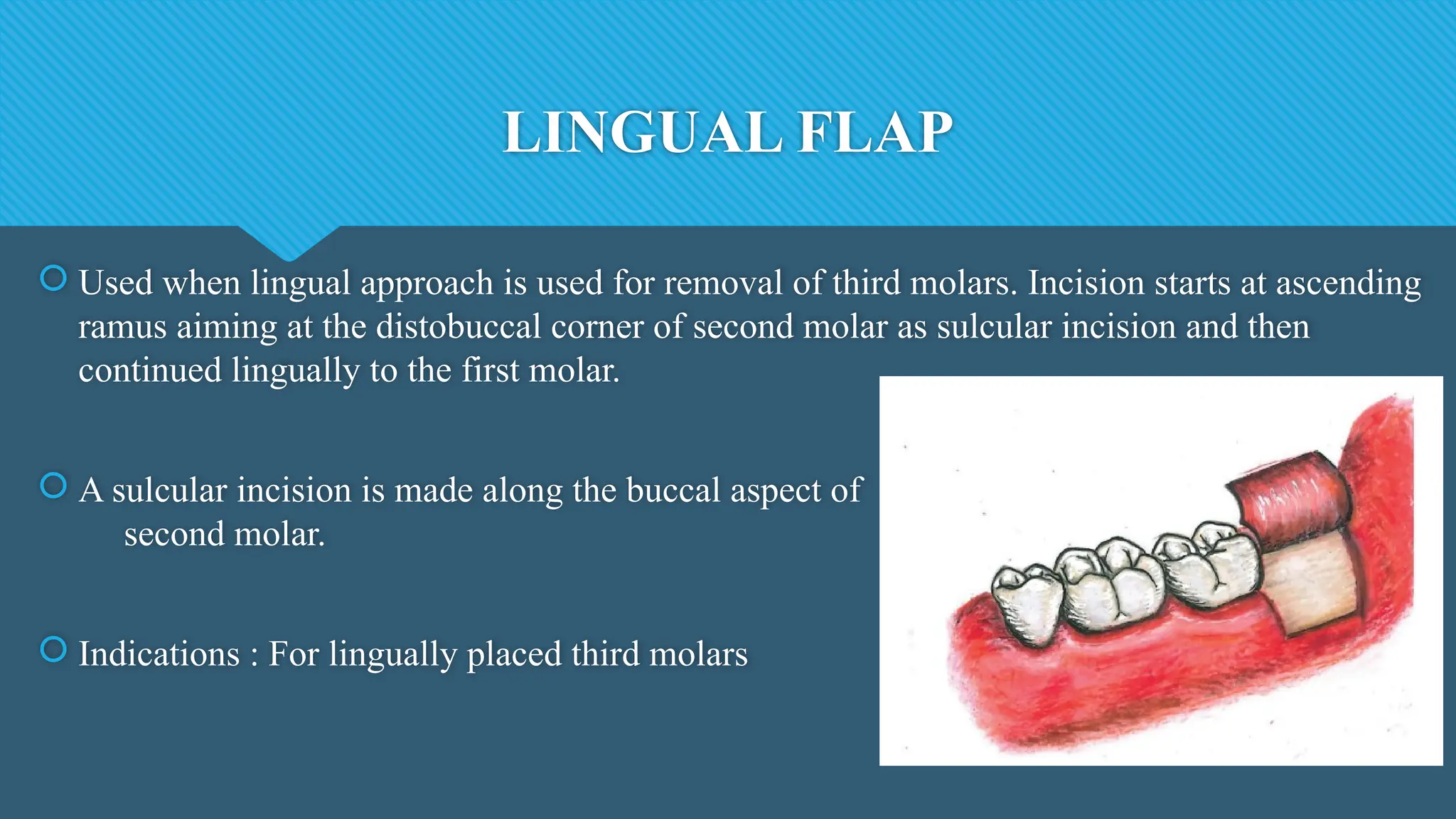 LINGUAL FLAP

Used when lingual approach is used for removal of third molars. Incision starts at ascending ramus aiming at the distobuccal corner of second molar as sulcular incision and then continued lingually to the first molar.

A sulcular incision is made along the buccal aspect of second molar.

Indications : For lingually placed third molars